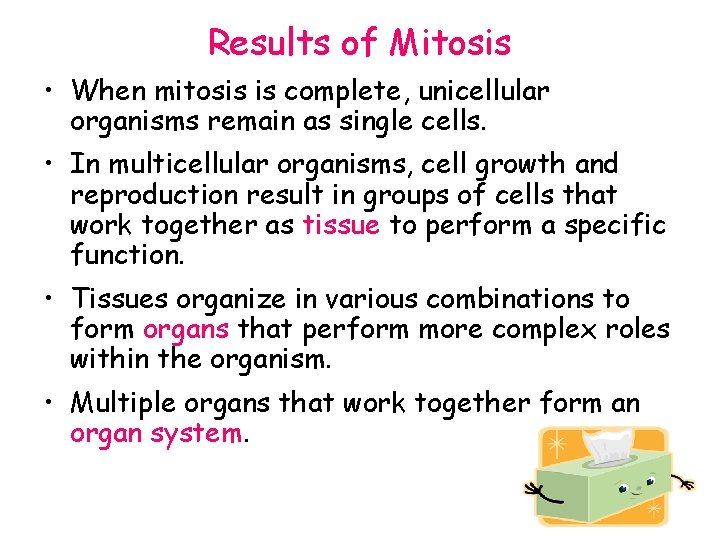 Results of Mitosis

• When mitosis is complete, unicellular organisms remain as single cells.

• In multicellular organisms, cell growth and reproduction result in groups of cells that work together as tissue to perform a specific function.

• Tissues organize in various combinations to form organs that perform more complex roles within the organism.

• Multiple organs that work together form an organ system.